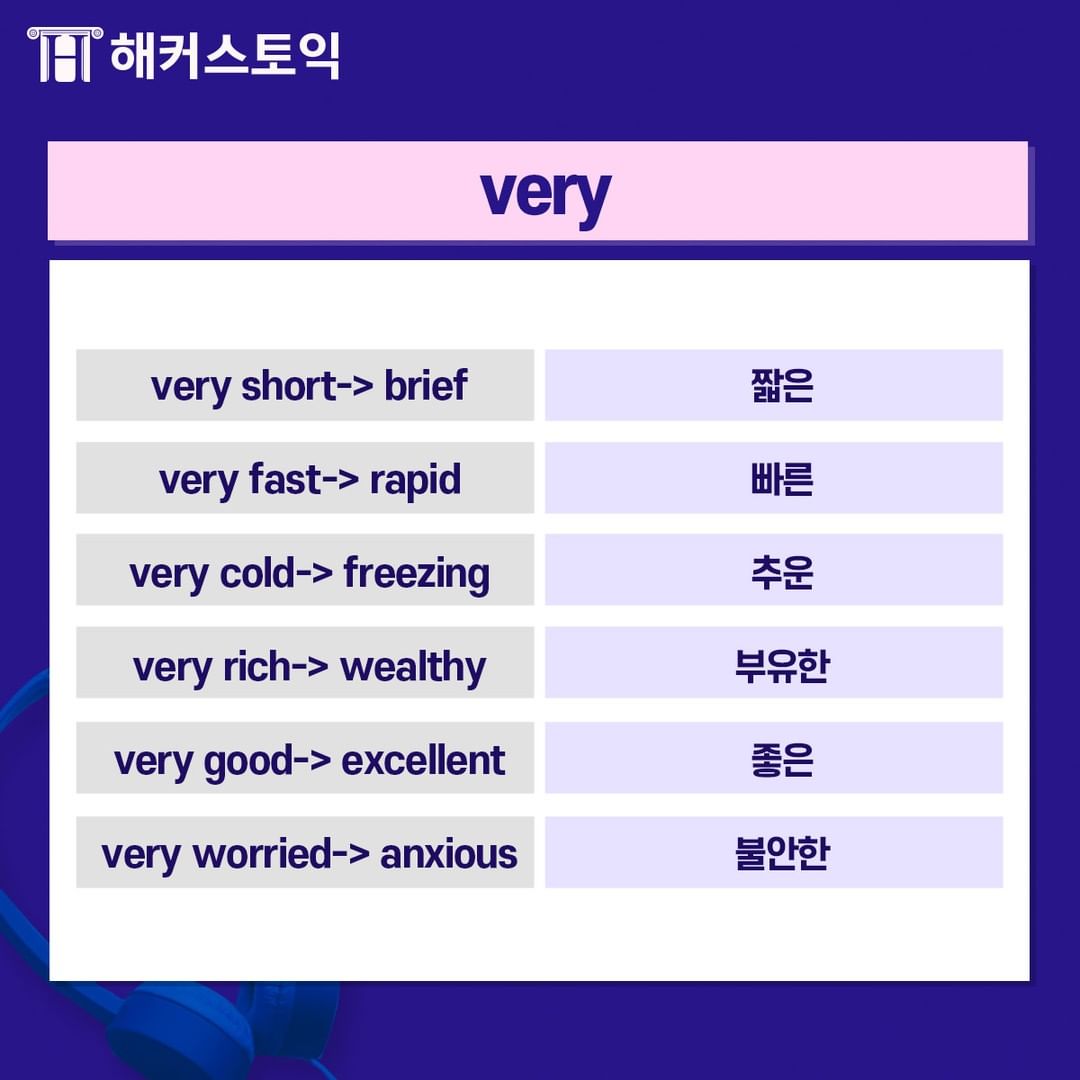 해커스토익

very

| very short-> brief | 짧은 |
|---|---|
| very fast-> rapid | 빠른 |
| very cold-> freezing | 추운 |
| very rich-> wealthy | 부유한 |
| very good-> excellent | 좋은 |
| very worried-> anxious | 불안한 |